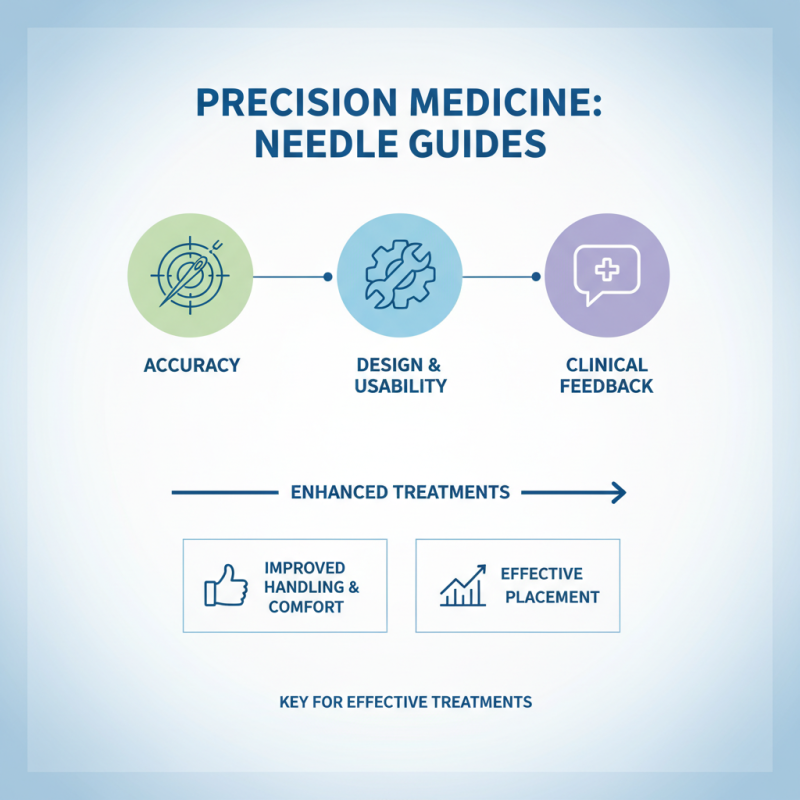 PRECISION MEDICINE: NEEDLE GUIDES

ACCURACY

DESIGN & USABILITY

CLINICAL FEEDBACK

ENHANCED TREATMENTS

IMPROVED HANDLING & COMFORT

EFFECTIVE PLACEMENT

KEY FOR EFFECTIVE TREATMENTS